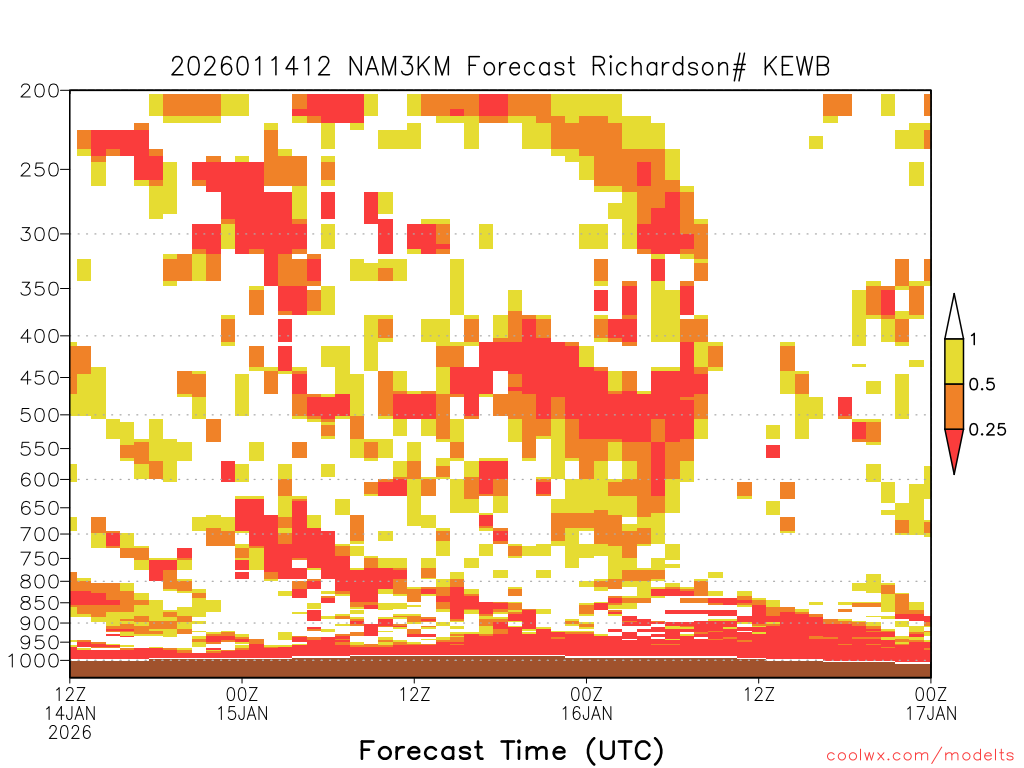 2026011412 NAM3KM Forecast Richardson# KEWB

200
250
300
350
400
450
500
550
600
650
700
750
800
850
900
950
1000

1
0.5
0.25

12Z 14JAN 2026
00Z 15JAN
12Z
00Z 16JAN
12Z
00Z 17JAN

Forecast Time (UTC)

coolwx.com/modelts